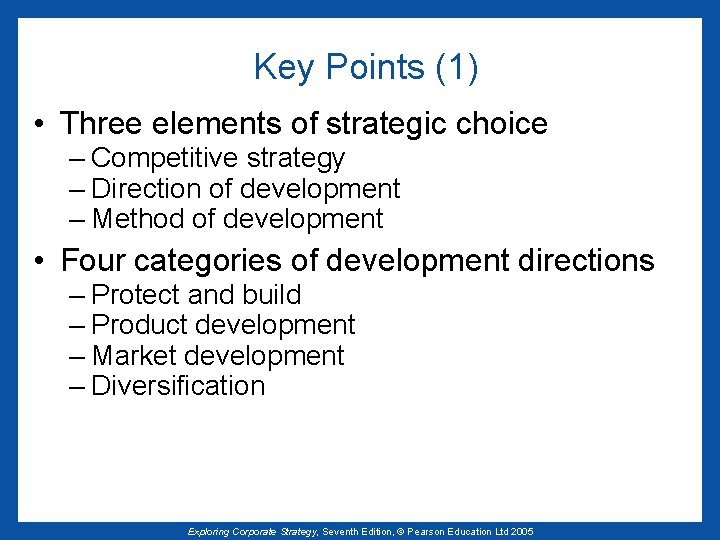 Key Points (1)

• Three elements of strategic choice
– Competitive strategy
– Direction of development
– Method of development

• Four categories of development directions
– Protect and build
– Product development
– Market development
– Diversification

Exploring Corporate Strategy, Seventh Edition, © Pearson Education Ltd 2005